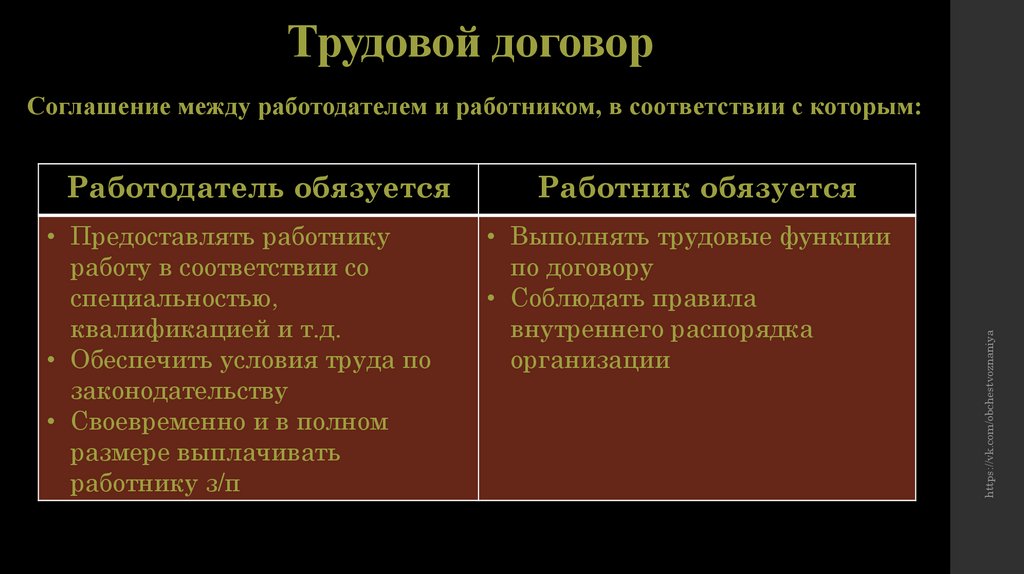 Трудовой договор

Соглашение между работодателем и работником, в соответствии с которым:

| Работодатель обязуется | Работник обязуется |
|---|---|
| • Предоставлять работнику работу в соответствии со специальностью, квалификацией и т.д. • Обеспечить условия труда по законодательству • Своевременно и в полном размере выплачивать работнику з/п | • Выполнять трудовые функции по договору • Соблюдать правила внутреннего распорядка организации |

https://vk.com/obchestvoznaniya